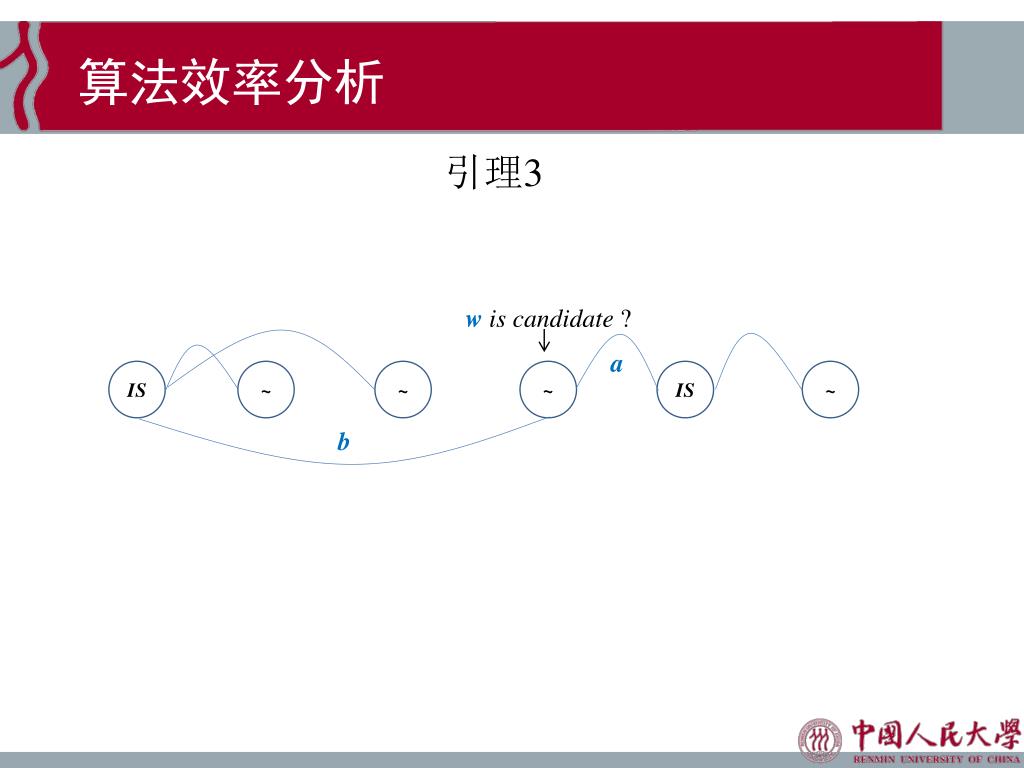 算法效率分析

引理3

w is candidate ?

a

IS

~

~

~

IS

~

b

中國人民大學
RENMIN UNIVERSITY OF CHINA